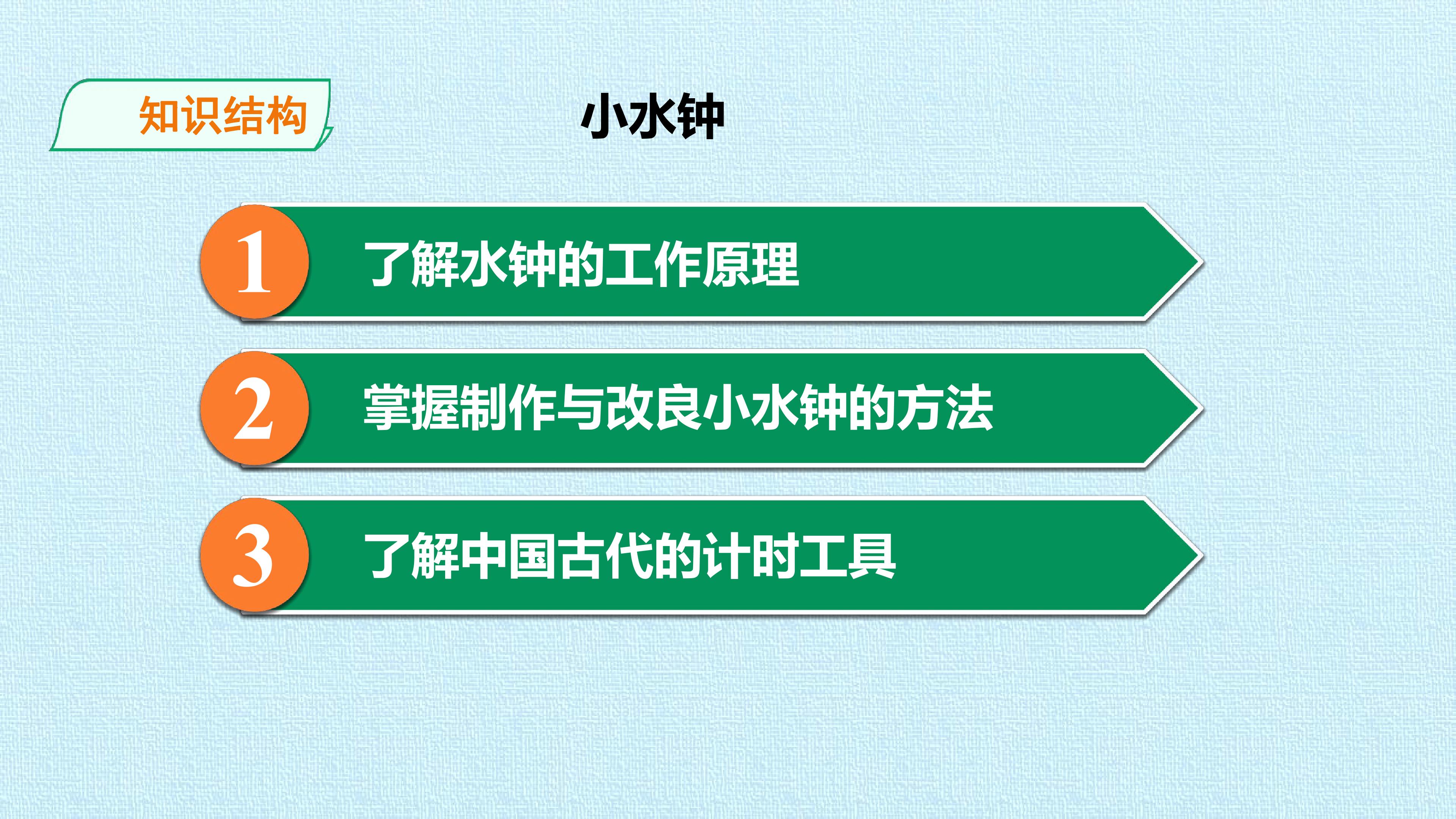 知识结构

小水钟

1 了解水钟的工作原理

2 掌握制作与改良小水钟的方法

3 了解中国古代的计时工具